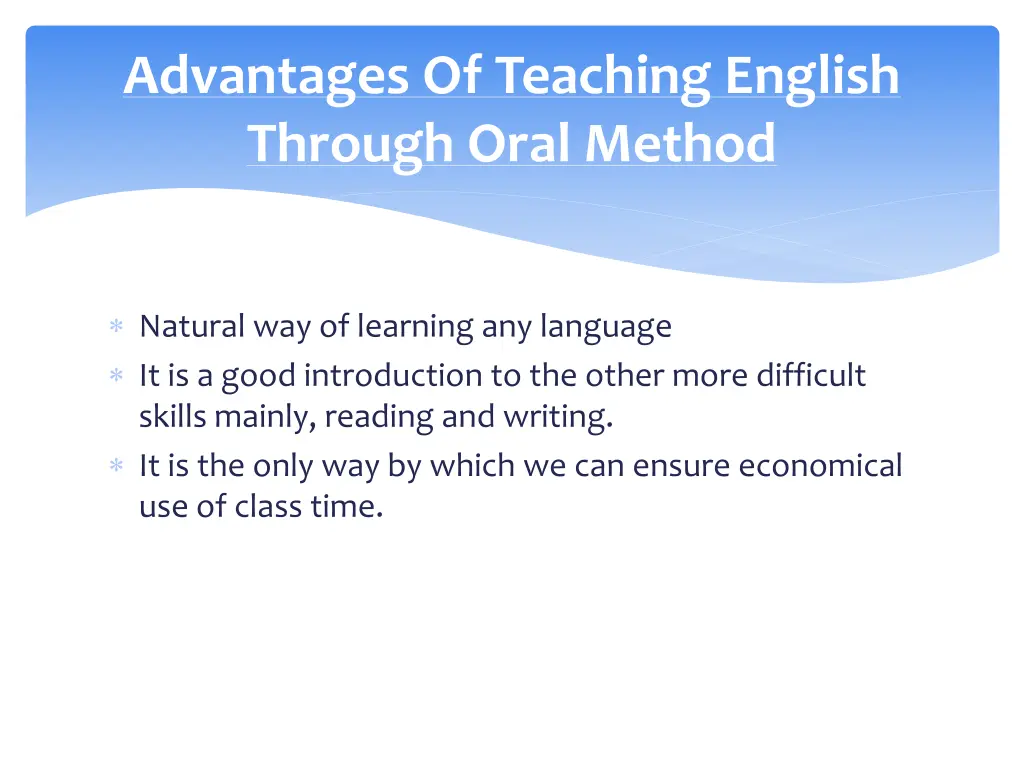 Advantages Of Teaching English Through Oral Method

* Natural way of learning any language
* It is a good introduction to the other more difficult skills mainly, reading and writing.
* It is the only way by which we can ensure economical use of class time.